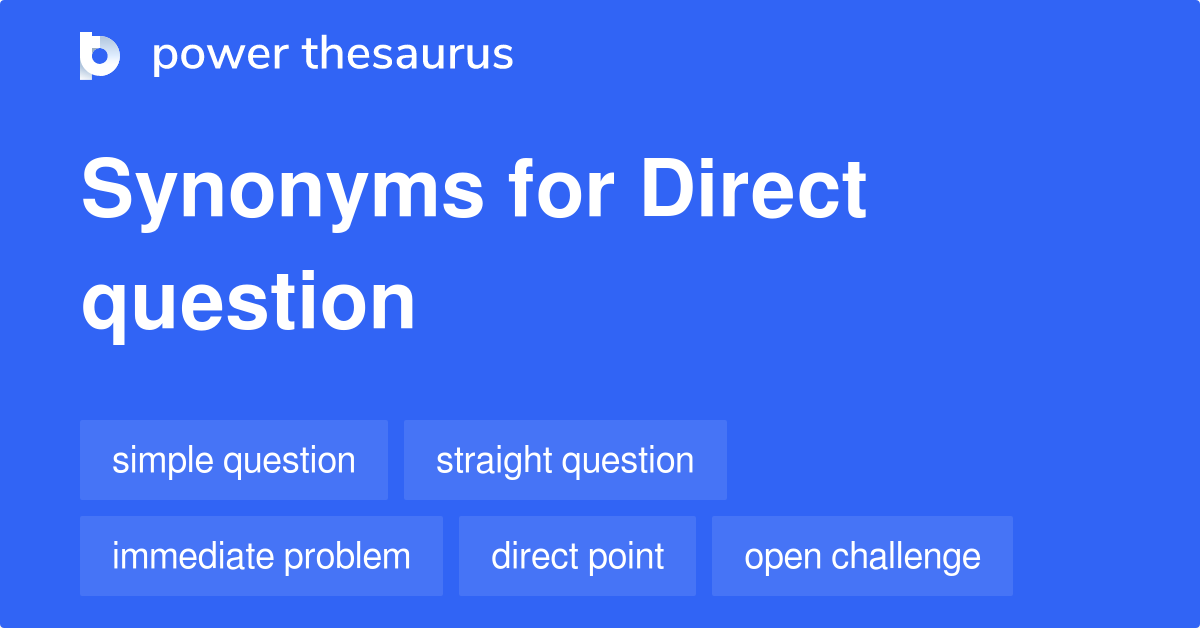 power thesaurus

Synonyms for Direct question

simple question
straight question
immediate problem
direct point
open challenge